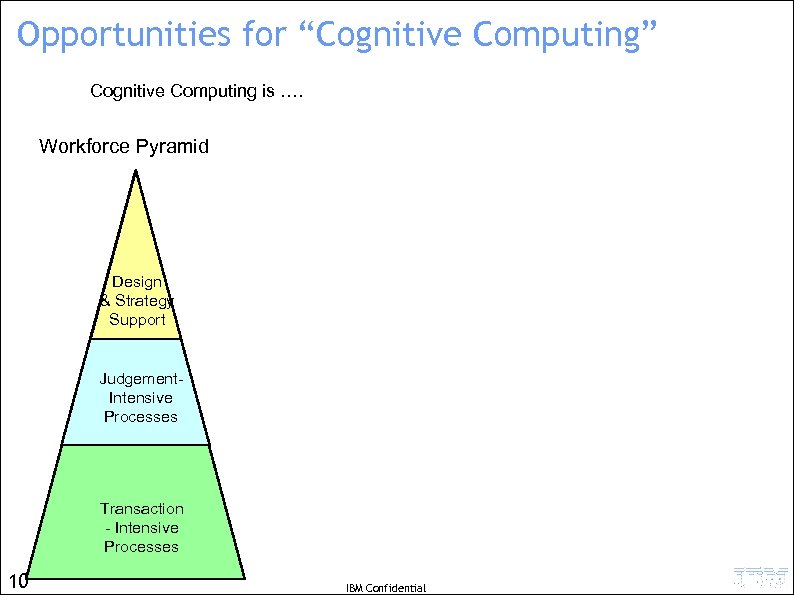 Opportunities for “Cognitive Computing”

Cognitive Computing is ….

Workforce Pyramid

Design & Strategy Support

Judgement-Intensive Processes

Transaction - Intensive Processes

10

IBM Confidential

IBM